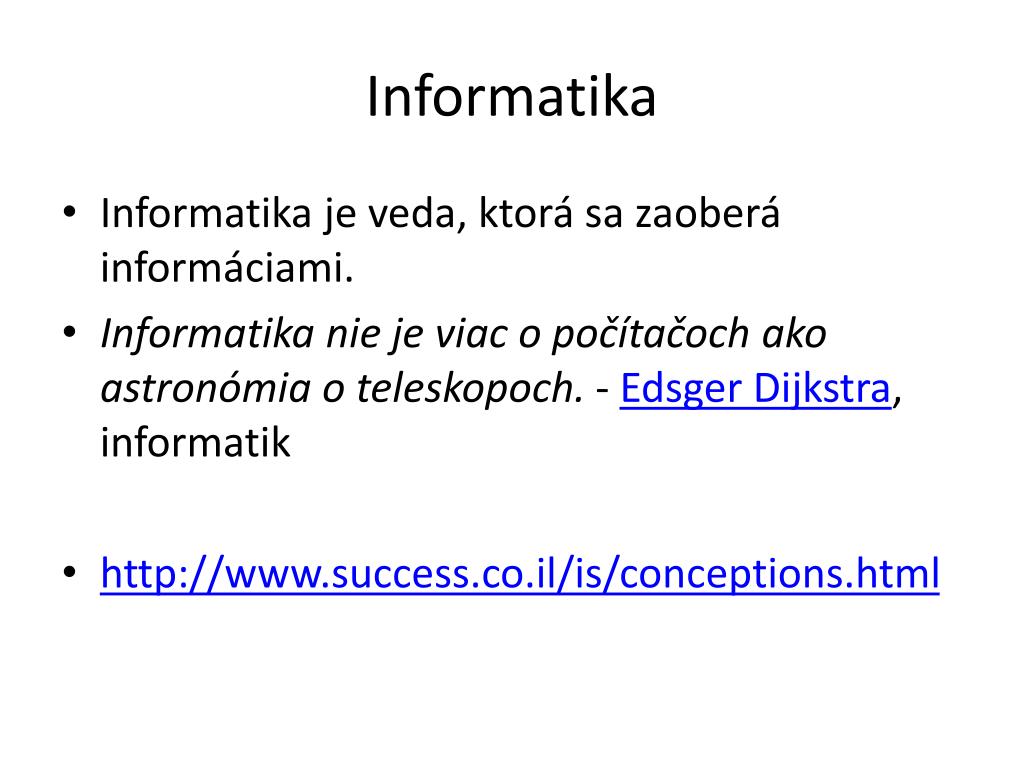 Informatika

• Informatika je veda, ktorá sa zaoberá informáciami.
• Informatika nie je viac o počítačoch ako astronómia o teleskopoch. - Edsger Dijkstra, informatik

• http://www.success.co.il/is/conceptions.html